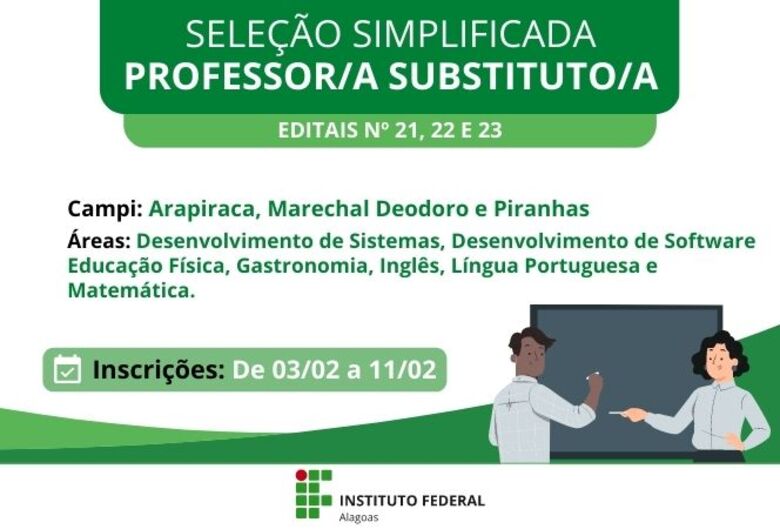 SELEÇÃO SIMPLIFICADA
PROFESSOR/A SUBSTITUTO/A

EDITAIS Nº 21, 22 E 23

Campi: Arapiraca, Marechal Deodoro e Piranhas

Áreas: Desenvolvimento de Sistemas, Desenvolvimento de Software Educação Física, Gastronomia, Inglês, Língua Portuguesa e Matemática.

Inscrições: De 03/02 a 11/02

INSTITUTO FEDERAL
Alagoas